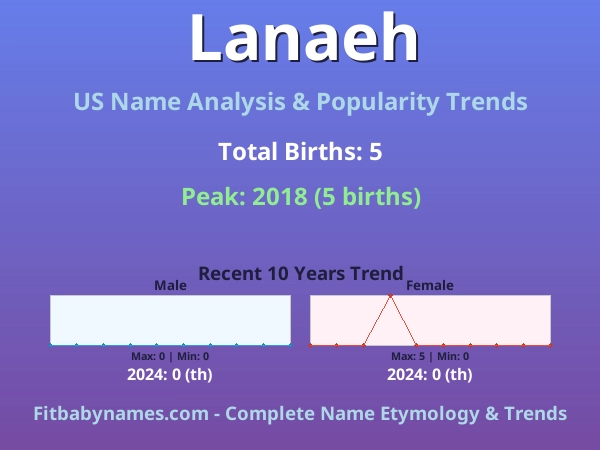 Lanaeh

US Name Analysis & Popularity Trends

Total Births: 5

Peak: 2018 (5 births)

Recent 10 Years Trend

Male

Max: 0 | Min: 0

2024: 0 (th)

Female

Max: 5 | Min: 0

2024: 0 (th)

Fitbabynames.com - Complete Name Etymology & Trends